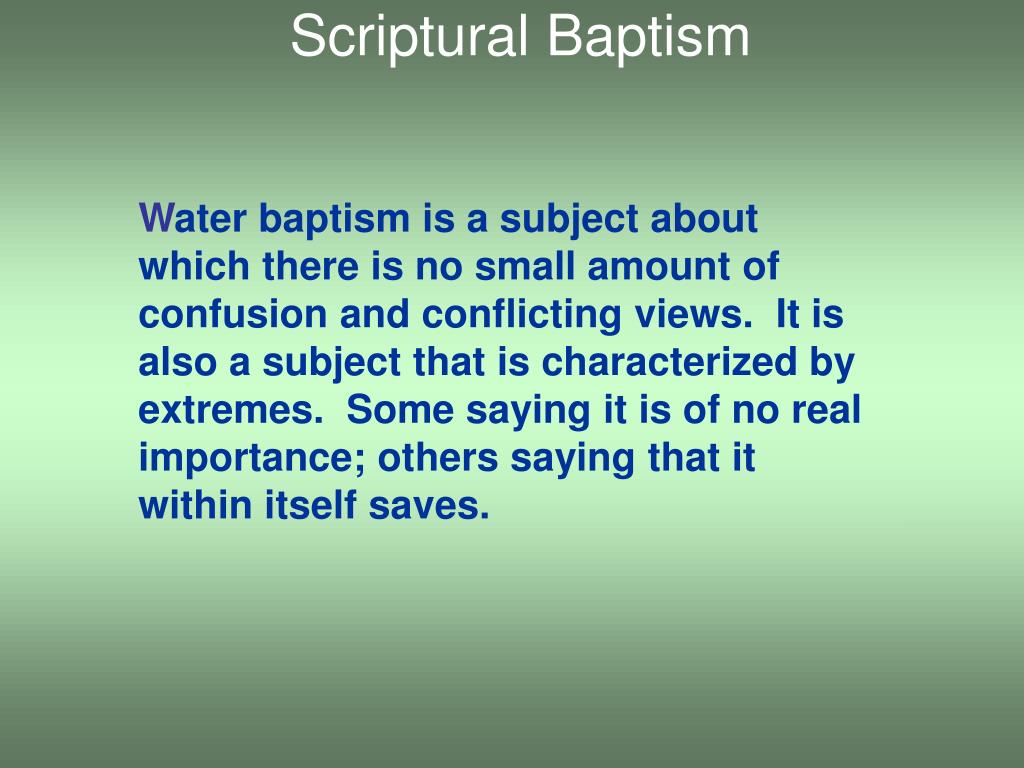 Scriptural Baptism

Water baptism is a subject about which there is no small amount of confusion and conflicting views. It is also a subject that is characterized by extremes. Some saying it is of no real importance; others saying that it within itself saves.